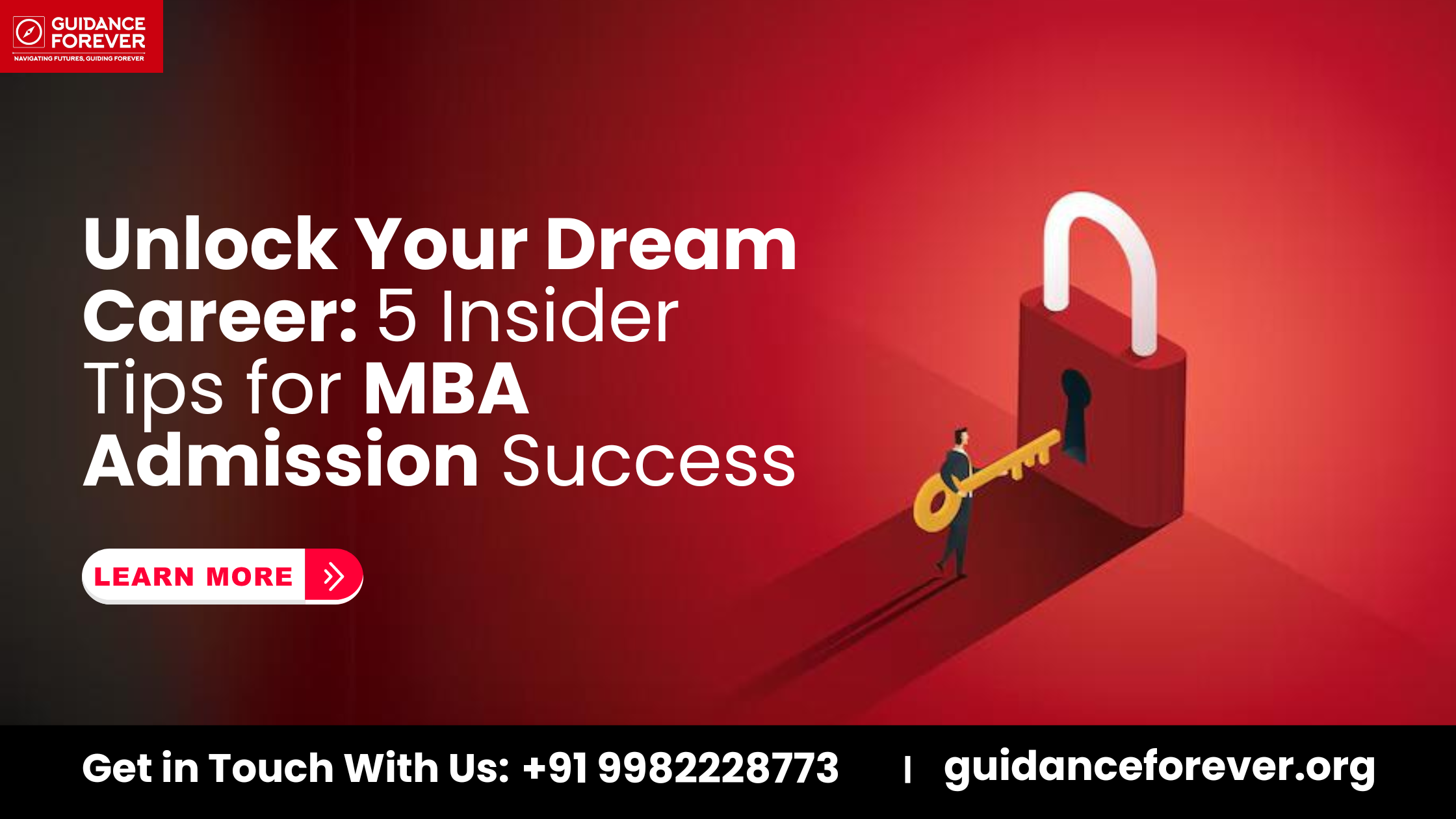 GUIDANCE FOREVER
NAVIGATING FUTURES, GUIDING FOREVER

Unlock Your Dream Career: 5 Insider Tips for MBA Admission Success

LEARN MORE

Get in Touch With Us: +91 9982228773 | guidanceforever.org